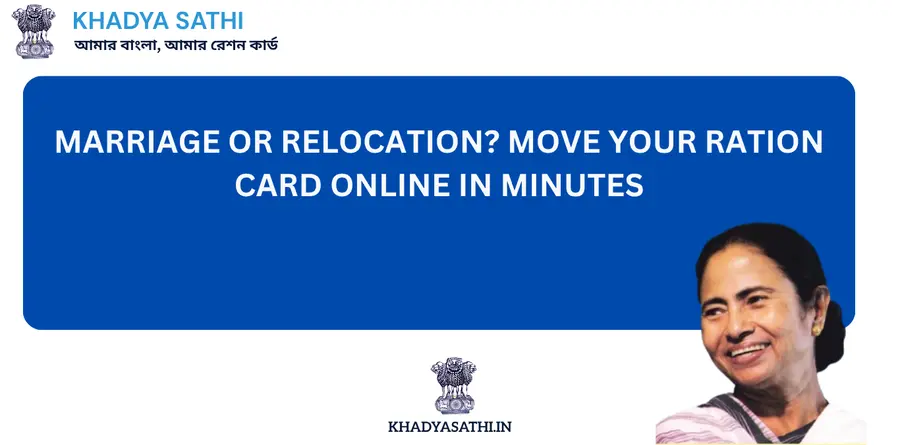 KHADYA SATHI
আমার বাংলা, আমার রেশন কার্ড

MARRIAGE OR RELOCATION? MOVE YOUR RATION CARD ONLINE IN MINUTES

KHADYASATHI.IN